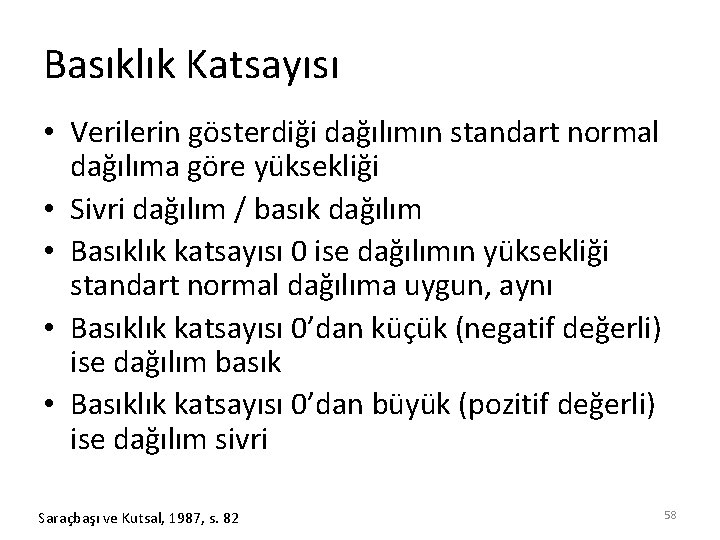 Basıklık Katsayısı

• Verilerin gösterdiği dağılımın standart normal dağılıma göre yüksekliği
• Sivri dağılım / basık dağılım
• Basıklık katsayısı 0 ise dağılımın yüksekliği standart normal dağılıma uygun, aynı
• Basıklık katsayısı 0'dan küçük (negatif değerli) ise dağılım basık
• Basıklık katsayısı 0'dan büyük (pozitif değerli) ise dağılım sivri

Saraçbaşı ve Kutsal, 1987, s. 82

58